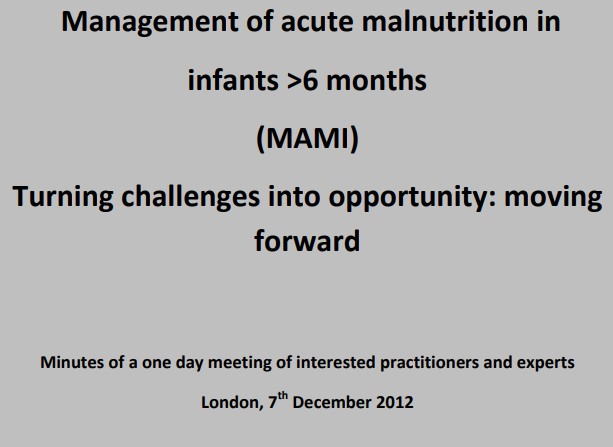 Management of acute malnutrition in

infants >6 months

(MAMI)

Turning challenges into opportunity: moving forward

Minutes of a one day meeting of interested practitioners and experts

London, 7$^{th}$ December 2012